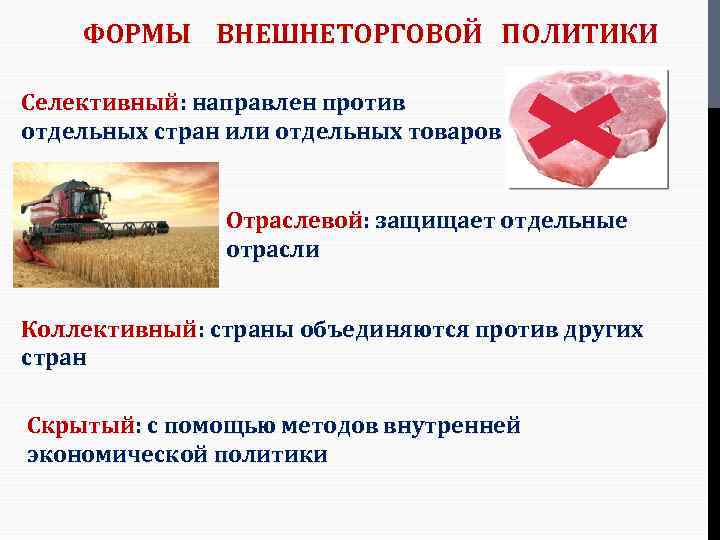 ФОРМЫ ВНЕШНЕТОРГОВОЙ ПОЛИТИКИ

Селективный: направлен против отдельных стран или отдельных товаров

Отраслевой: защищает отдельные отрасли

Коллективный: страны объединяются против других стран

Скрытый: с помощью методов внутренней экономической политики